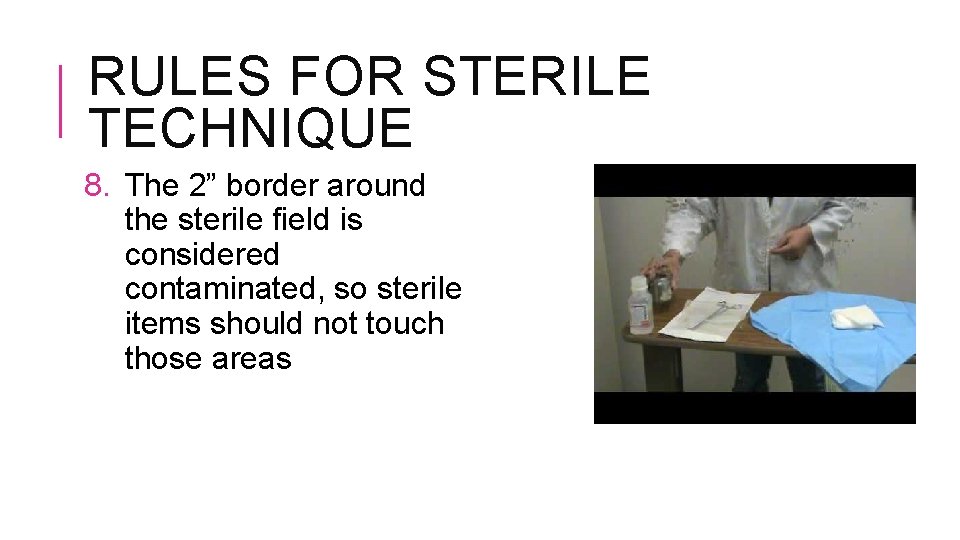 RULES FOR STERILE TECHNIQUE

8. The 2” border around the sterile field is considered contaminated, so sterile items should not touch those areas